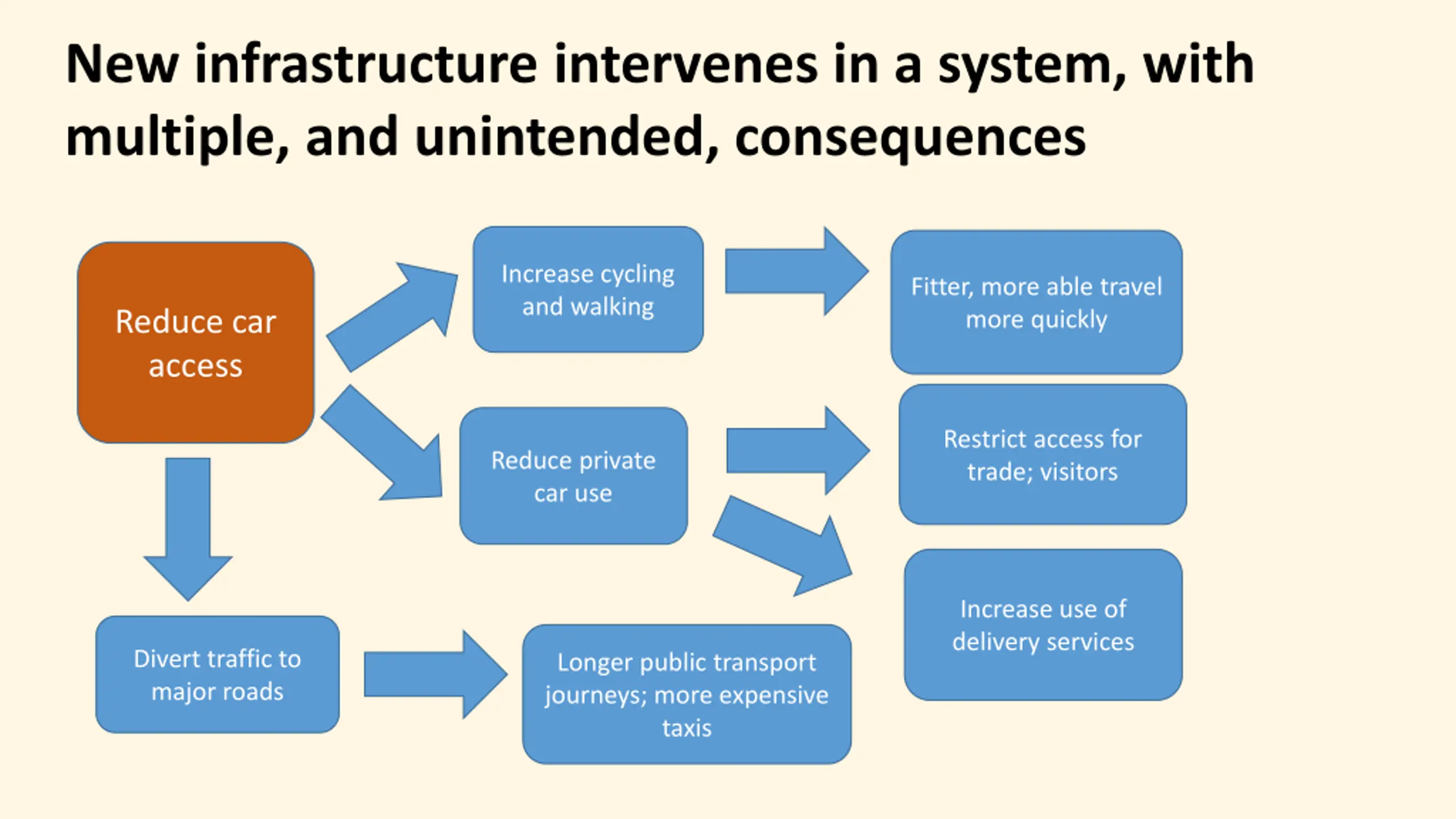 New infrastructure intervenes in a system, with multiple, and unintended, consequences

Reduce car access

Increase cycling and walking

Fitter, more able travel more quickly

Reduce private car use

Restrict access for trade; visitors

Increase use of delivery services

Divert traffic to major roads

Longer public transport journeys; more expensive taxis